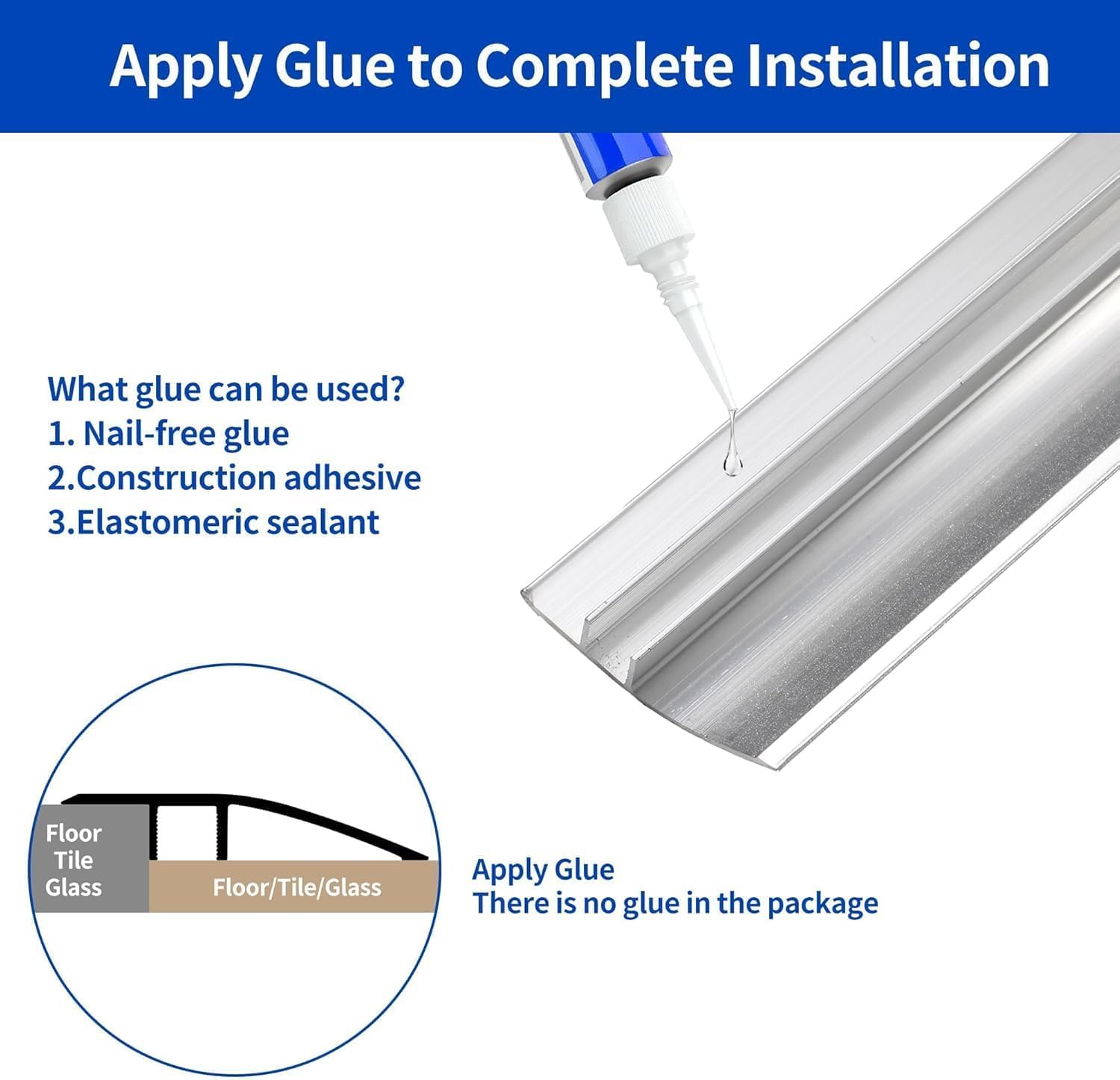 Apply Glue to Complete Installation

What glue can be used?
1. Nail-free glue
2.Construction adhesive
3.Elastomeric sealant

Floor
Tile
Glass

Floor/Tile/Glass

Apply Glue
There is no glue in the package